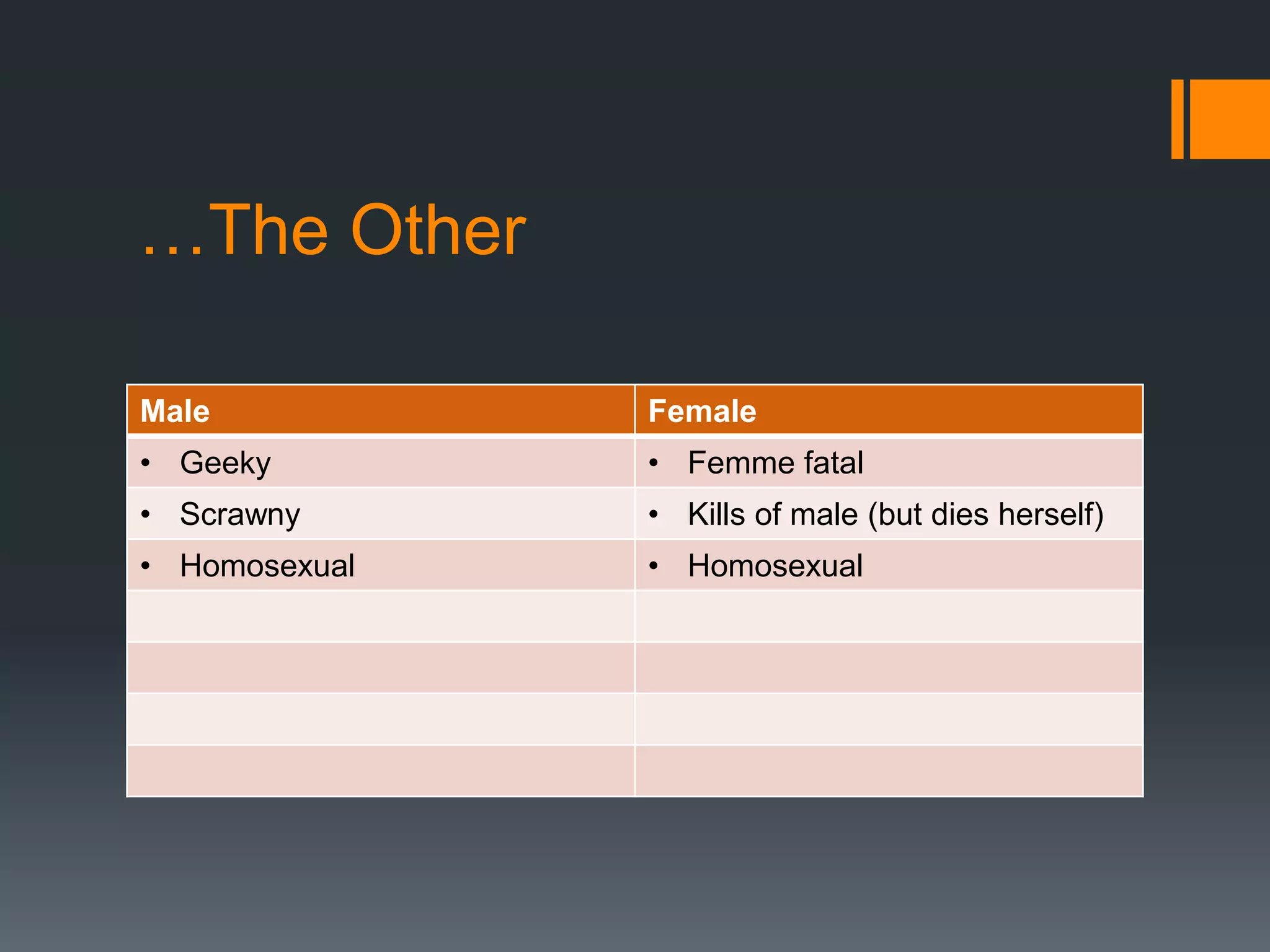 …The Other

| Male | Female |
|---|---|
| • Geeky | • Femme fatal |
| • Scrawny | • Kills of male (but dies herself) |
| • Homosexual | • Homosexual |
| | |
| | |
| | |
| | |